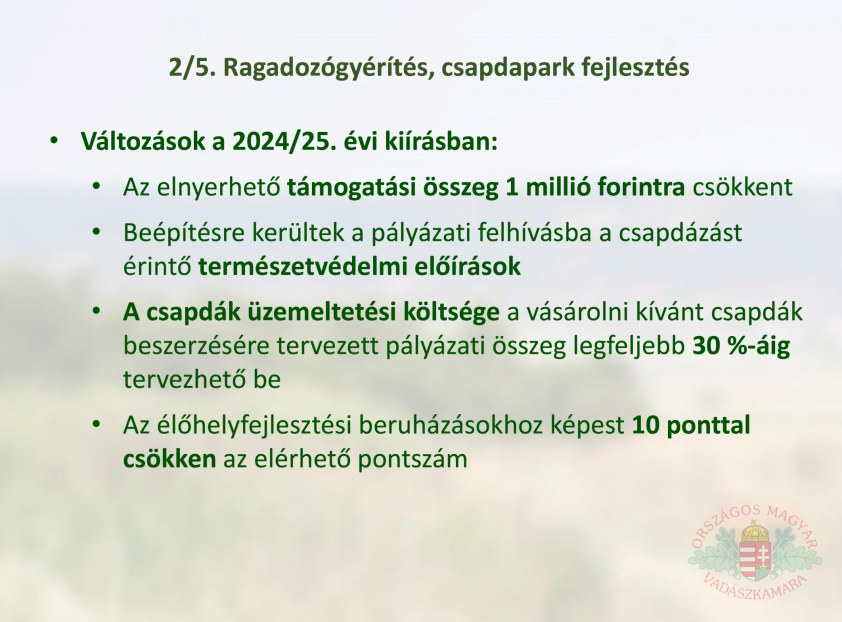 2/5. Ragadozógyérítés, csapdapark fejlesztés

• Változások a 2024/25. évi kiírásban:

• Az elnyerhető támogatási összeg 1 millió forintra csökkent

• Beépítésre kerültek a pályázati felhívásba a csapdázást érintő természetvédelmi előírások

• A csapdák üzemeltetési költsége a vásárolni kívánt csapdák beszerzésére tervezett pályázati összeg legfeljebb 30 %-áig tervezhető be

• Az élőhelyfejlesztési beruházásokhoz képest 10 ponttal csökken az elérhető pontszám

ORSZÁGOS MAGYAR VADÁSZKAMARA